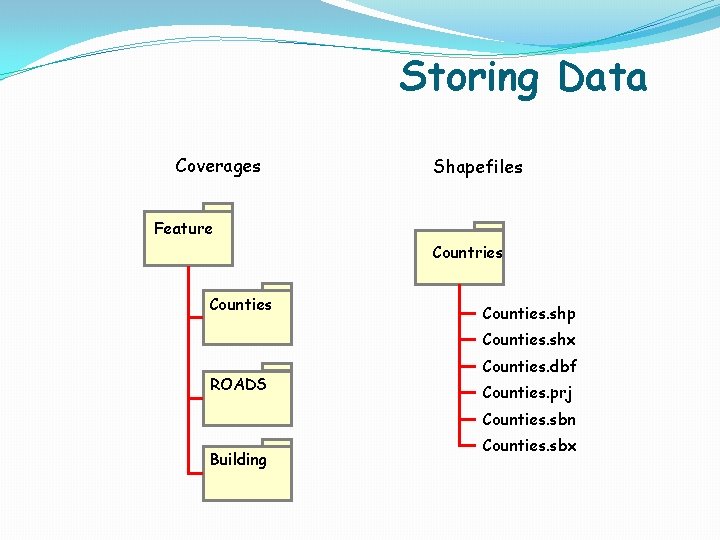 Storing Data

Coverages

Feature

Counties

ROADS

Building

Shapefiles

Countries

Counties.shp

Counties.shx

Counties.dbf

Counties.prj

Counties.sbn

Counties.sbx